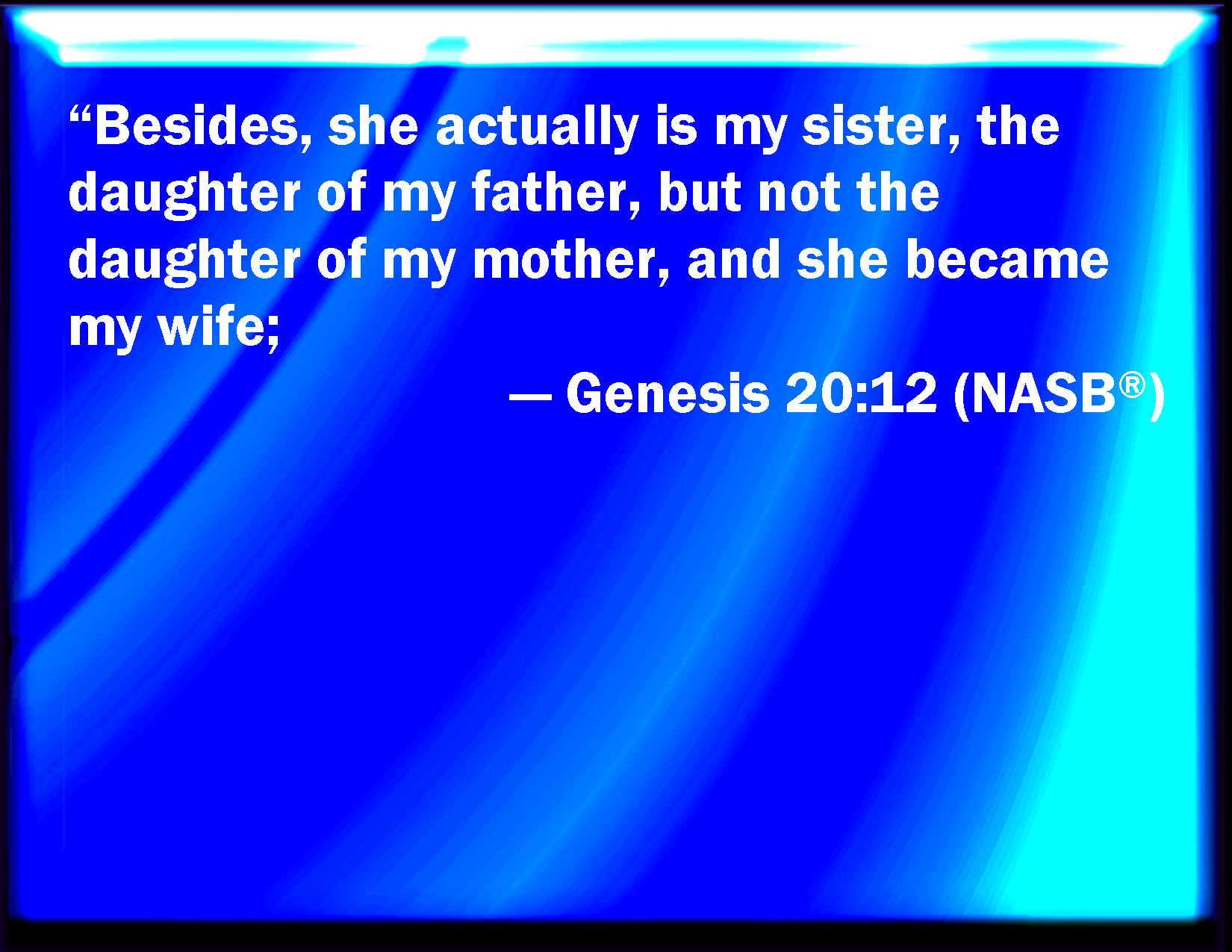 "Besides, she actually is my sister, the daughter of my father, but not the daughter of my mother, and she became my wife;

— Genesis 20:12 (NASB®)